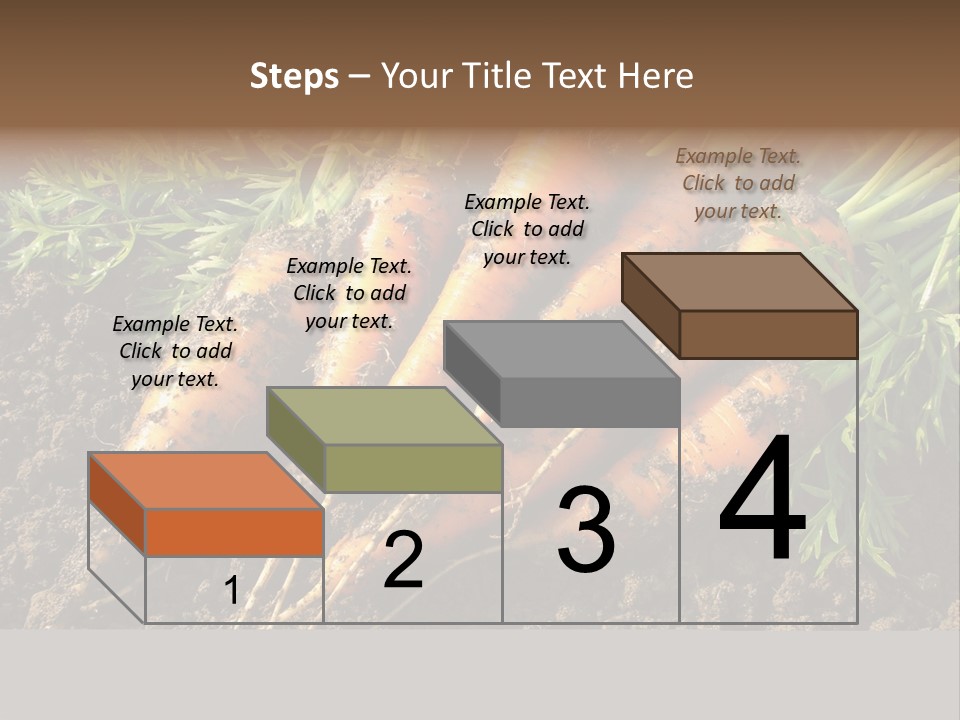 Steps – Your Title Text Here

Example Text. Click to add your text.

Example Text. Click to add your text.

Example Text. Click to add your text.

Example Text. Click to add your text.

1

2

3

4